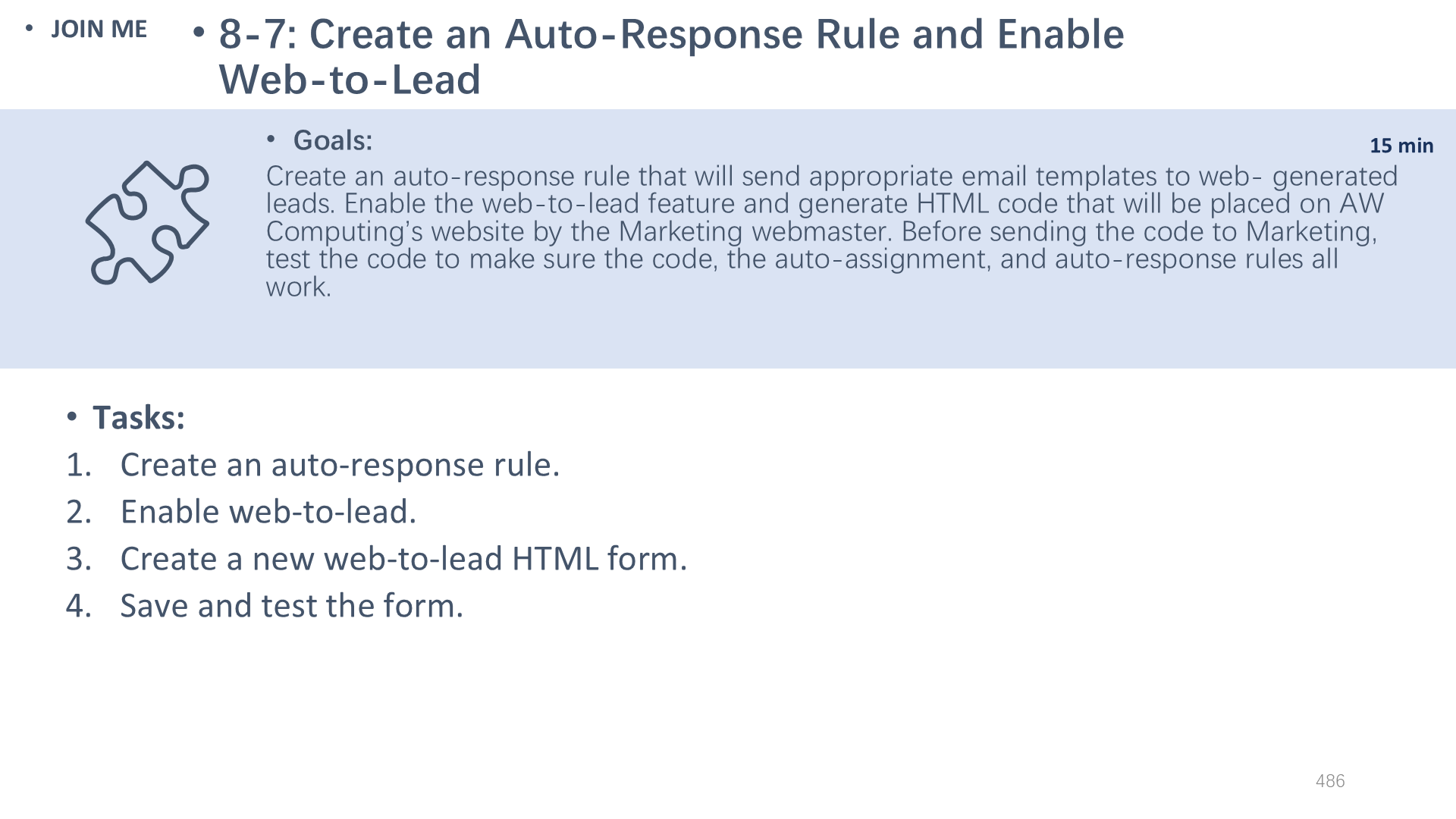 • JOIN ME

• 8-7: Create an Auto-Response Rule and Enable Web-to-Lead

• Goals:

15 min

Create an auto-response rule that will send appropriate email templates to web- generated leads. Enable the web-to-lead feature and generate HTML code that will be placed on AW Computing’s website by the Marketing webmaster. Before sending the code to Marketing, test the code to make sure the code, the auto-assignment, and auto-response rules all work.

• Tasks:

1. Create an auto-response rule.
2. Enable web-to-lead.
3. Create a new web-to-lead HTML form.
4. Save and test the form.

486